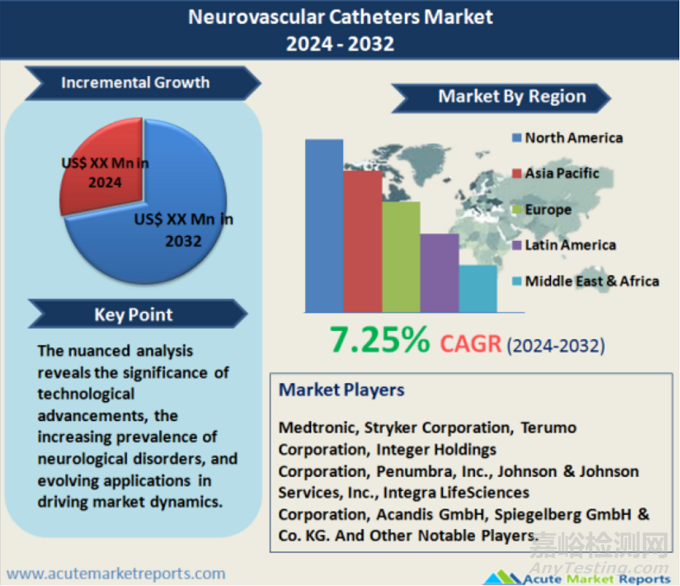 Neurovascular Catheters Market
2024 - 2032

Incremental Growth

US$ XX Mn in 2024

US$ XX Mn in 2032

Key Point

The nuanced analysis reveals the significance of technological advancements, the increasing prevalence of neurological disorders, and evolving applications in driving market dynamics.

Market By Region

North America
Asia Pacific
Europe
Latin America
Middle East & Africa

7.25% CAGR (2024-2032)

Market Players

Medtronic, Stryker Corporation, Terumo Corporation, Integer Holdings Corporation, Penumbra, Inc., Johnson & Johnson Services, Inc., Integra LifeSciences Corporation, Acandis GmbH, Spiegelberg GmbH & Co. KG. And Other Notable Players.

www.acutemarketreports.com

Acute Market Reports

嘉峪检测网
AnyTesting.com